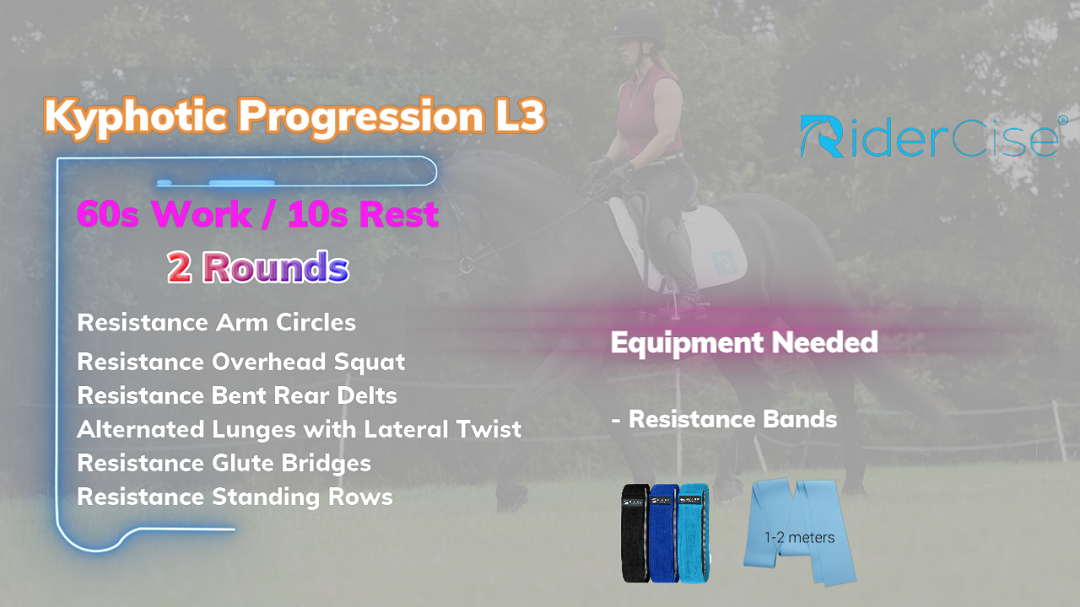 Kyphotic Progression L3

RiderCise®

60s Work / 10s Rest

2 Rounds

Resistance Arm Circles
Resistance Overhead Squat
Resistance Bent Rear Delts
Alternated Lunges with Lateral Twist
Resistance Glute Bridges
Resistance Standing Rows

Equipment Needed

- Resistance Bands

1-2 meters